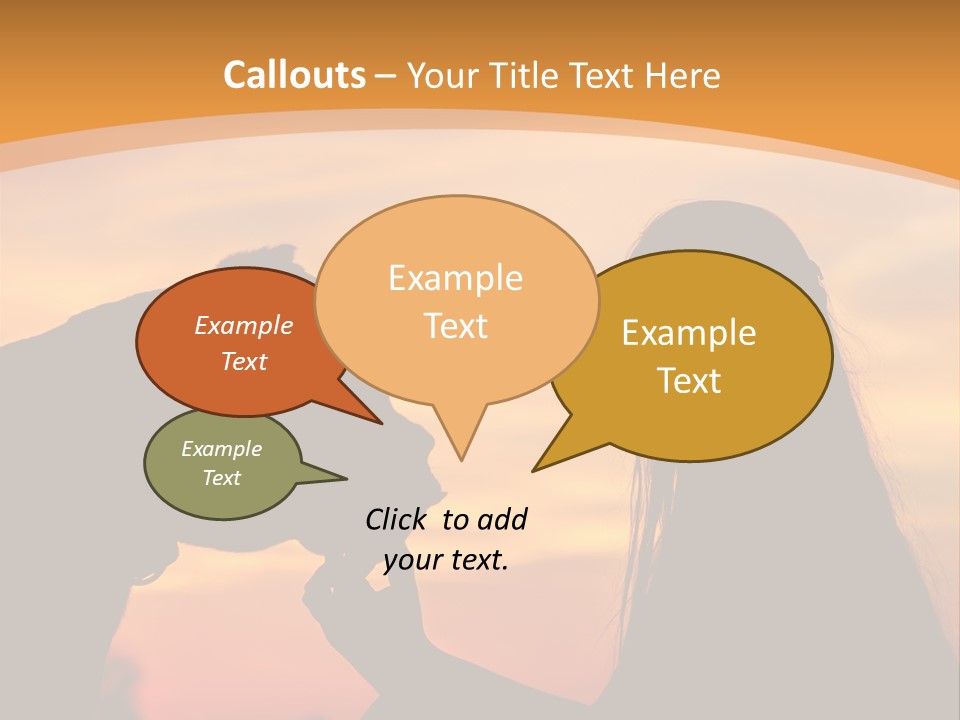 Callouts – Your Title Text Here

Example Text

Example Text

Example Text

Example Text

Click to add your text.